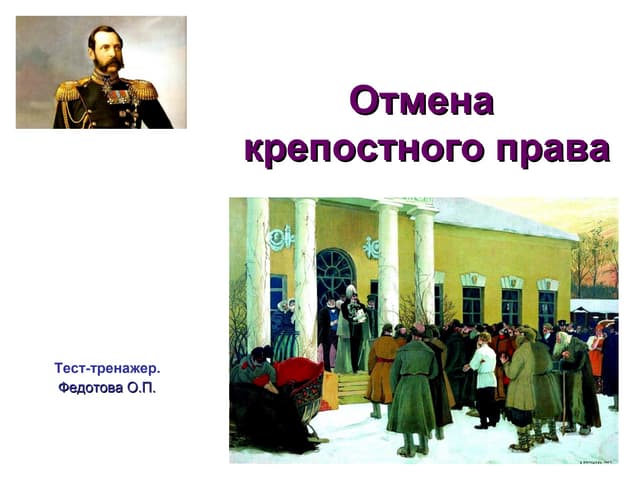 Отмена крепостного права

Тест-тренажер.
Федотова О.П.